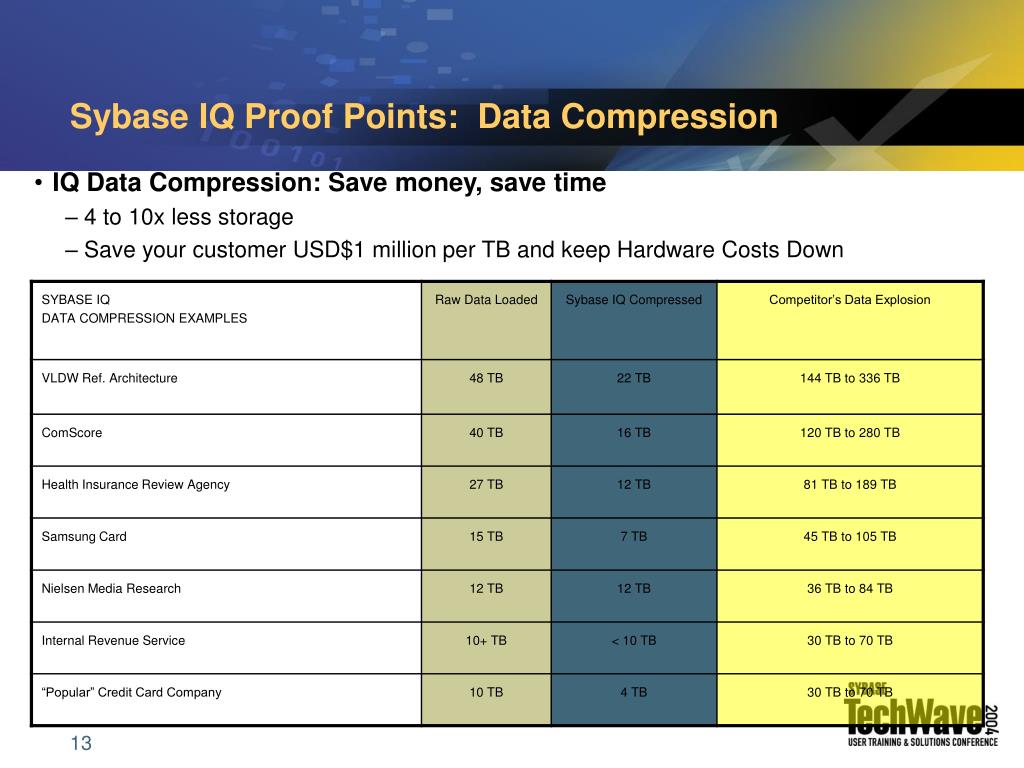 Sybase IQ Proof Points: Data Compression

• IQ Data Compression: Save money, save time
– 4 to 10x less storage
– Save your customer USD$1 million per TB and keep Hardware Costs Down

| SYBASE IQ DATA COMPRESSION EXAMPLES | Raw Data Loaded | Sybase IQ Compressed | Competitor's Data Explosion |
|---|---|---|---|
| VLDW Ref. Architecture | 48 TB | 22 TB | 144 TB to 336 TB |
| ComScore | 40 TB | 16 TB | 120 TB to 280 TB |
| Health Insurance Review Agency | 27 TB | 12 TB | 81 TB to 189 TB |
| Samsung Card | 15 TB | 7 TB | 45 TB to 105 TB |
| Nielsen Media Research | 12 TB | 12 TB | 36 TB to 84 TB |
| Internal Revenue Service | 10+ TB | < 10 TB | 30 TB to 70 TB |
| "Popular" Credit Card Company | 10 TB | 4 TB | 30 TB to 70 TB |

13

SYBASE TechWave 2004 USER TRAINING & SOLUTIONS CONFERENCE